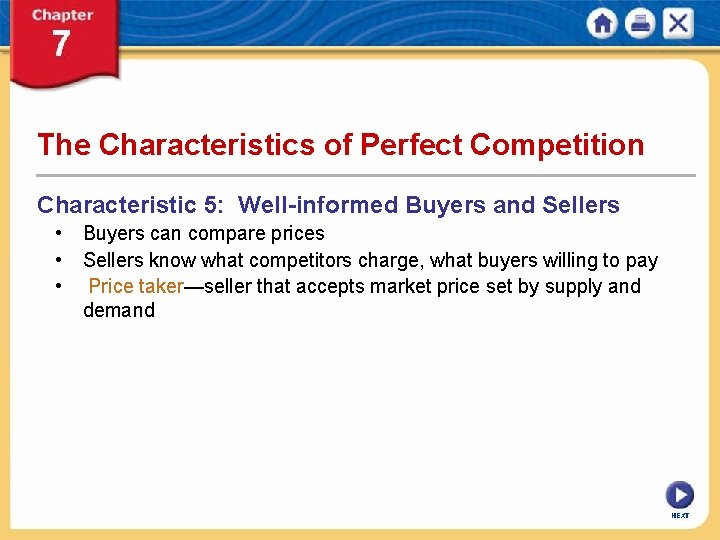 Chapter 7

The Characteristics of Perfect Competition

Characteristic 5: Well-informed Buyers and Sellers

• Buyers can compare prices
• Sellers know what competitors charge, what buyers willing to pay
• Price taker—seller that accepts market price set by supply and demand

NEXT